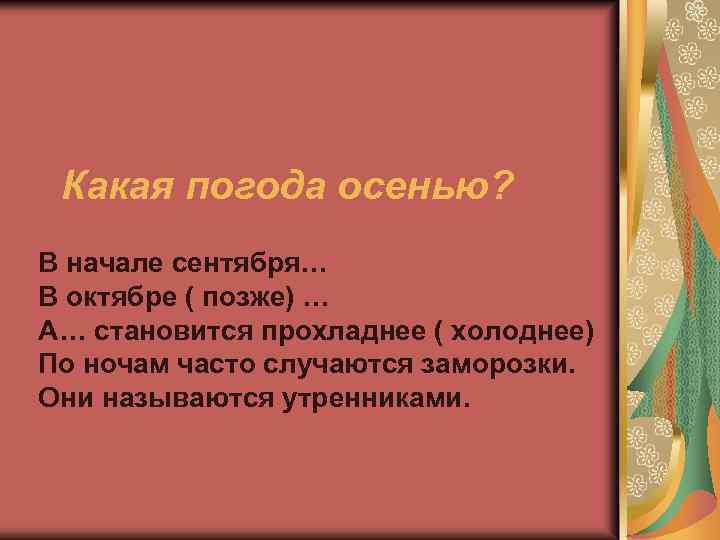 Какая погода осенью?

В начале сентября…
В октябре ( позже) …
А… становится прохладнее ( холоднее)
По ночам часто случаются заморозки.
Они называются утренниками.